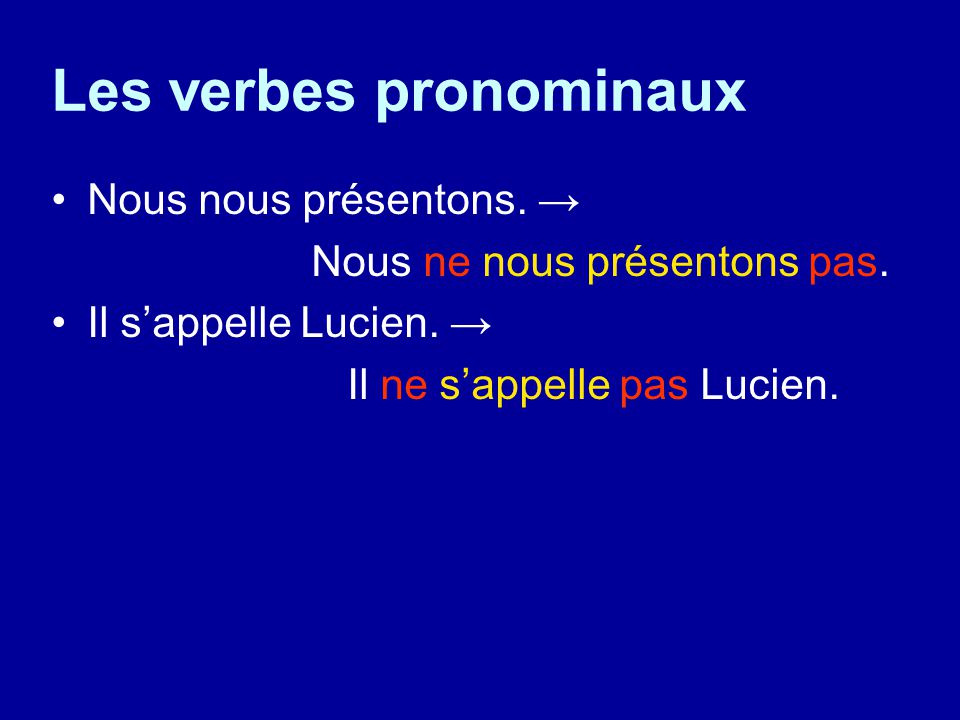 Les verbes pronominaux

• Nous nous présentons. →

Nous ne nous présentons pas.

• Il s’appelle Lucien. →

Il ne s’appelle pas Lucien.